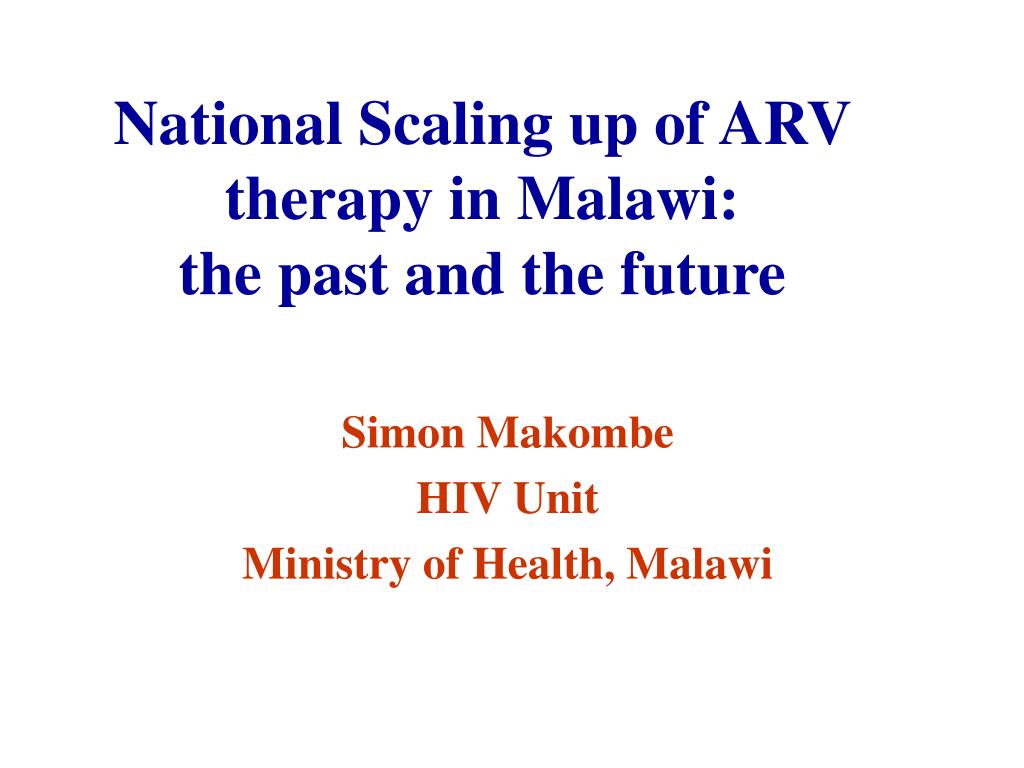 National Scaling up of ARV therapy in Malawi:
the past and the future

Simon Makombe
HIV Unit
Ministry of Health, Malawi